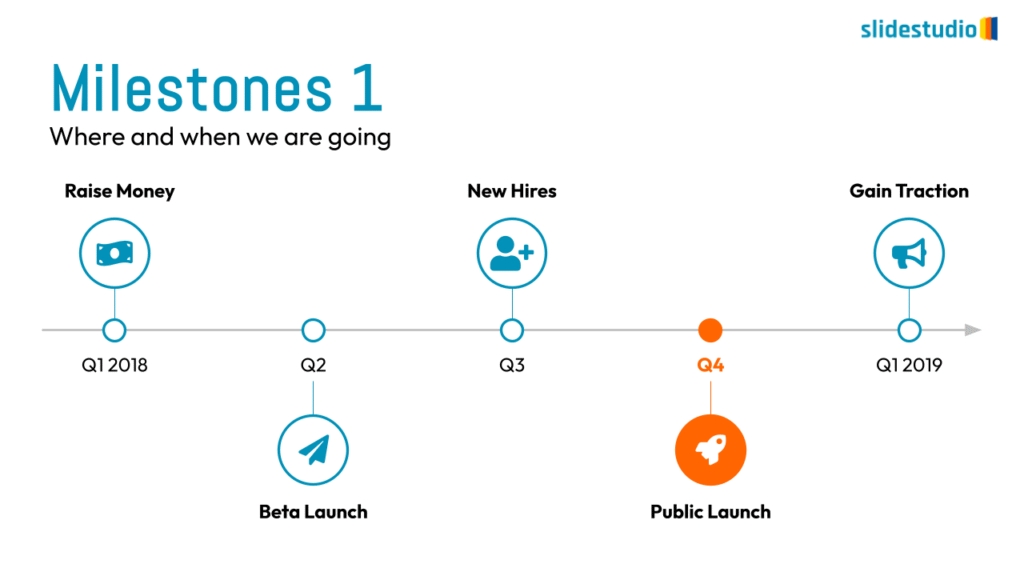 slidestudio

Milestones 1
Where and when we are going

Raise Money

New Hires

Gain Traction

Q1 2018

Q2

Q3

Q4

Q1 2019

Beta Launch

Public Launch